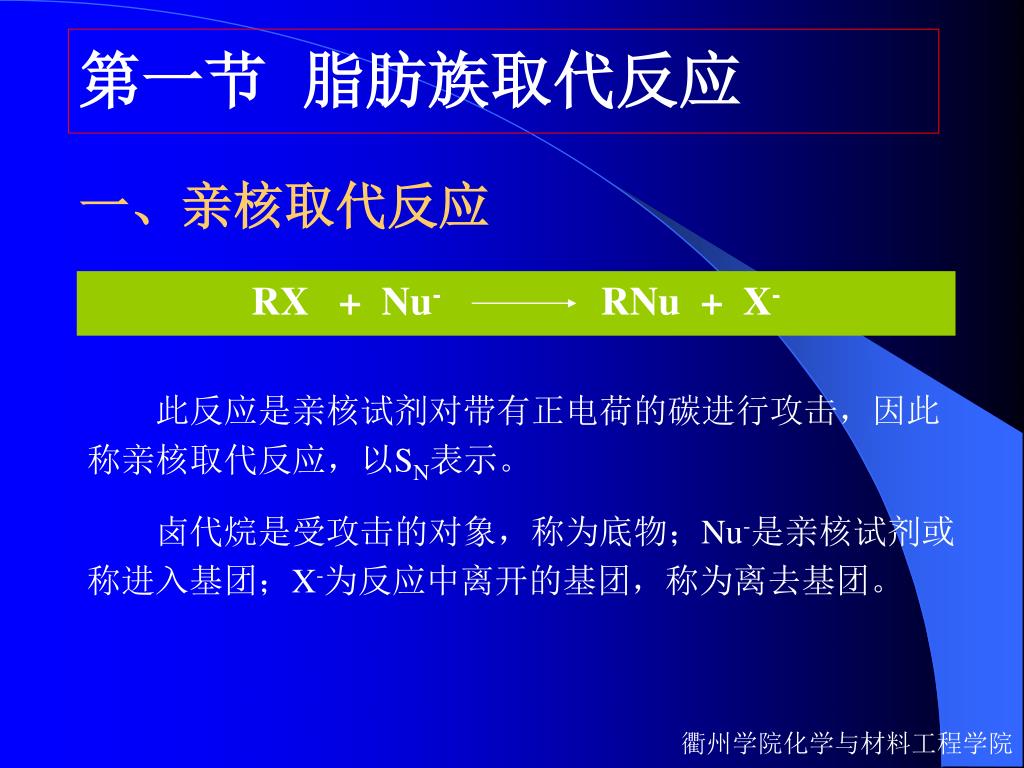 第一节 脂肪族取代反应

一、亲核取代反应

$RX + Nu^- \longrightarrow RNu + X^-$

此反应是亲核试剂对带有正电荷的碳进行攻击，因此称亲核取代反应，以$S_N$表示。

卤代烷是受攻击的对象，称为底物；$Nu^-$是亲核试剂或称进入基团；$X^-$为反应中离开的基团，称为离去基团。

衢州学院化学与材料工程学院